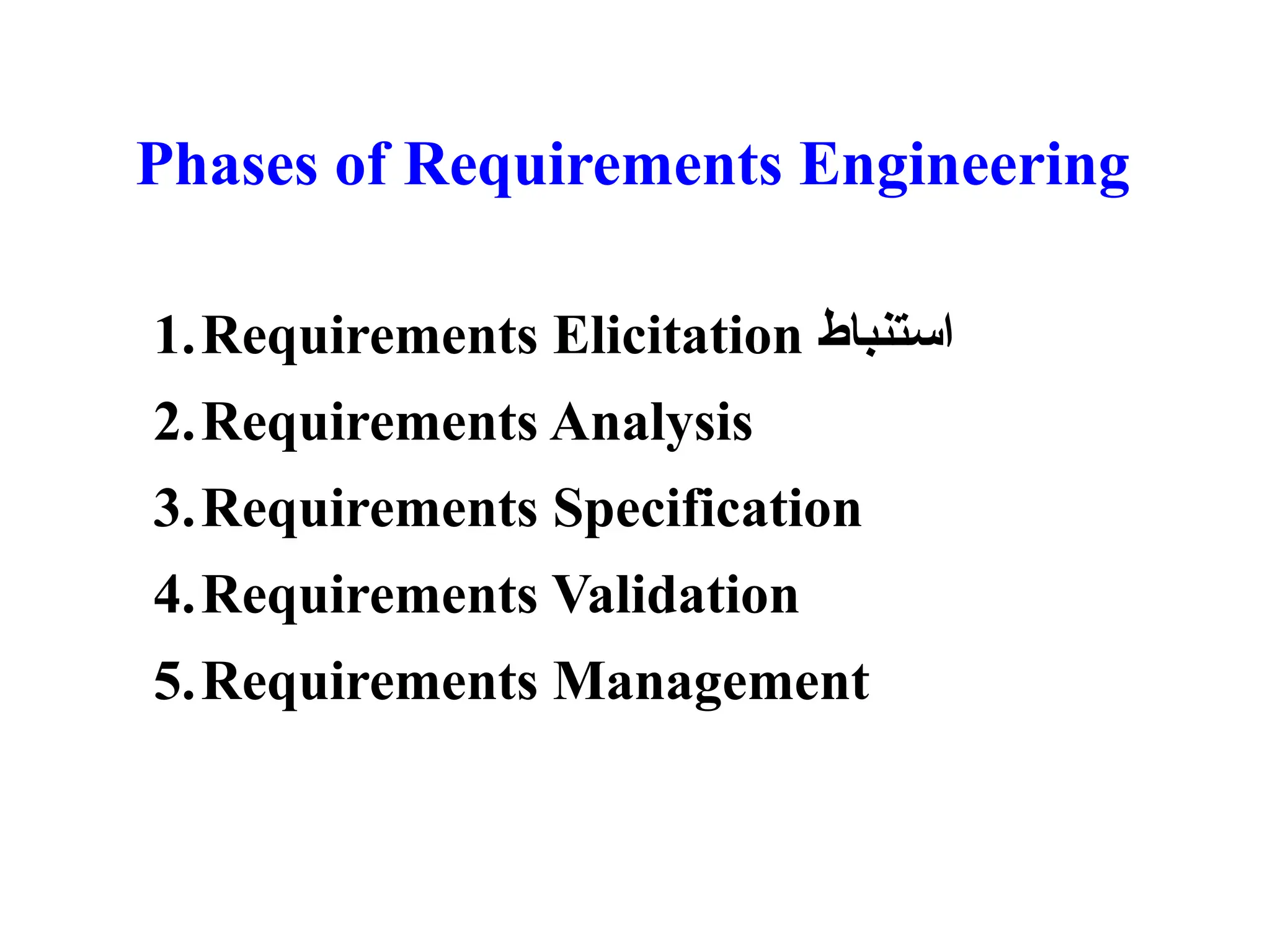 Phases of Requirements Engineering

1. Requirements Elicitation استنباط
2. Requirements Analysis
3. Requirements Specification
4. Requirements Validation
5. Requirements Management